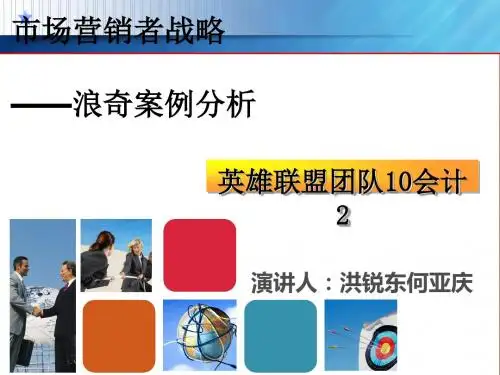 市场营销者战略

——浪奇案例分析

英雄联盟团队10会计2

演讲人：洪锐东何亚庆